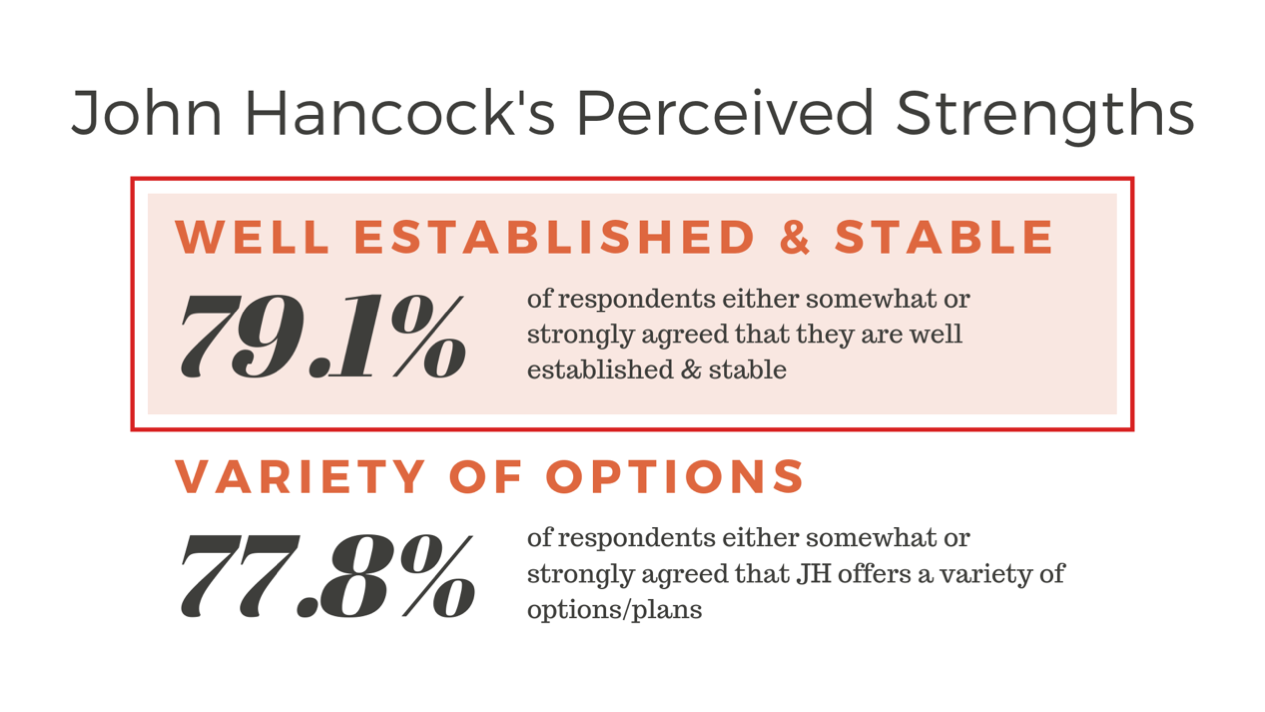 John Hancock's Perceived Strengths

WELL ESTABLISHED & STABLE

79.1%

of respondents either somewhat or strongly agreed that they are well established & stable

VARIETY OF OPTIONS

77.8%

of respondents either somewhat or strongly agreed that JH offers a variety of options/plans